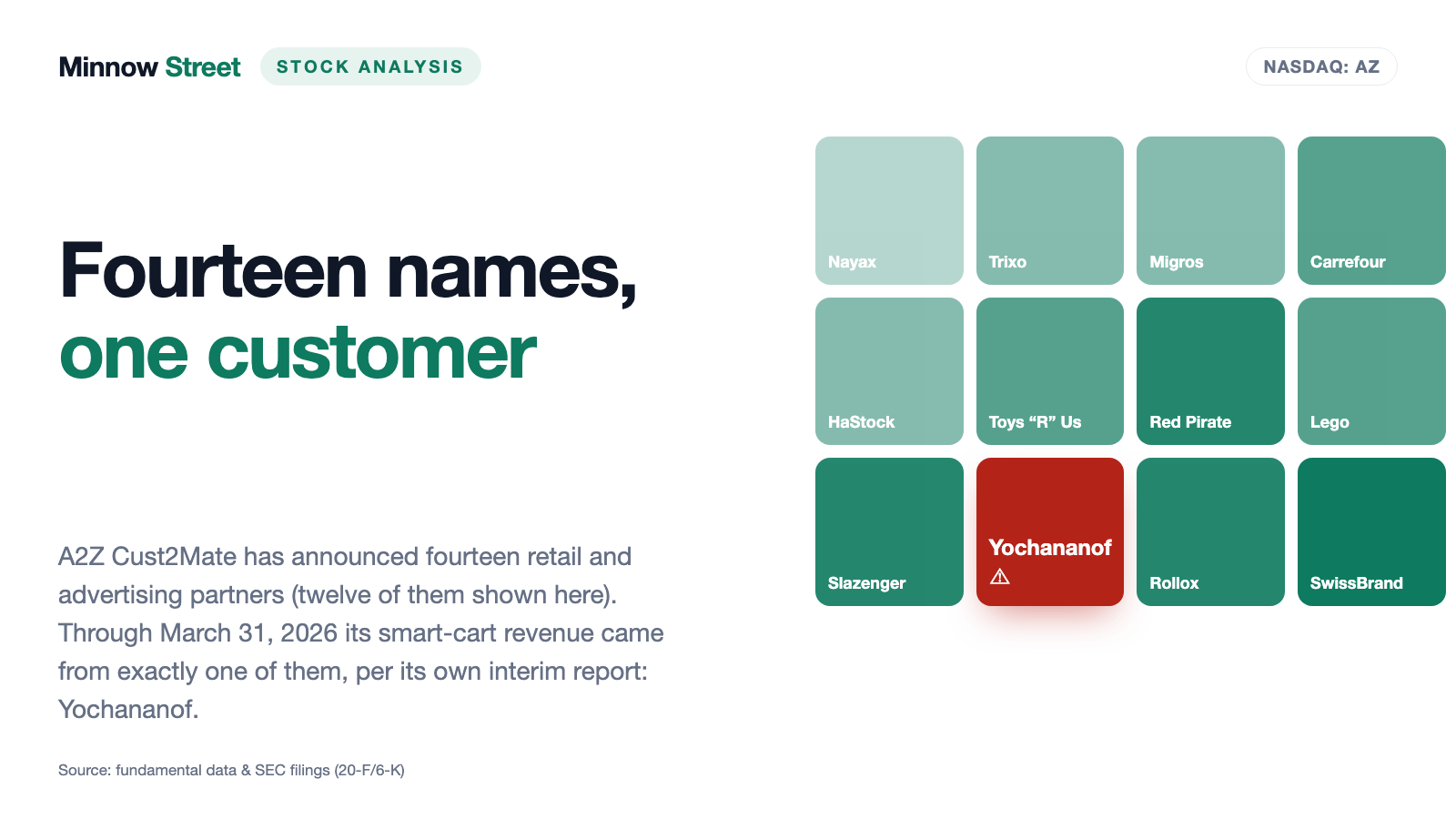 Minnow Street STOCK ANALYSIS

NASDAQ: AZ

Fourteen names, one customer

A2Z Cust2Mate has announced fourteen retail and advertising partners (twelve of them shown here). Through March 31, 2026 its smart-cart revenue came from exactly one of them, per its own interim report: Yochananof.

Source: fundamental data & SEC filings (20-F/6-K)

Nayax
Trixo
Migros
Carrefour
HaStock
Toys “R” Us
Red Pirate
Lego
Slazenger
Yochananof
⚠
Rollox
SwissBrand